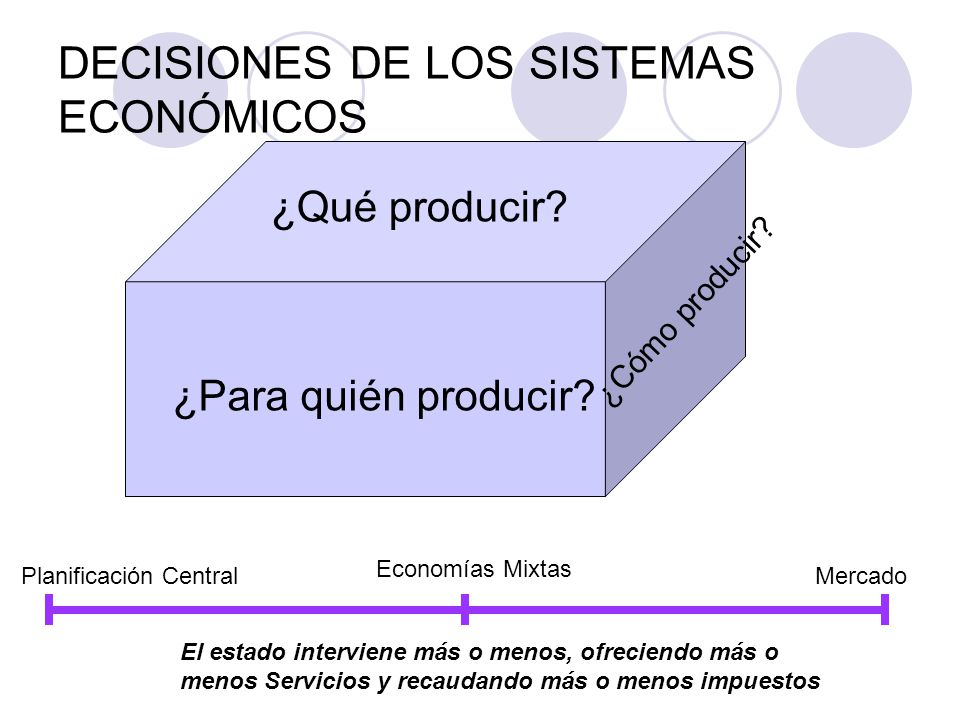 DECISIONES DE LOS SISTEMAS ECONÓMICOS

¿Qué producir?

¿Para quién producir?

¿Cómo producir?

Planificación Central

Economías Mixtas

Mercado

El estado interviene más o menos, ofreciendo más o menos Servicios y recaudando más o menos impuestos